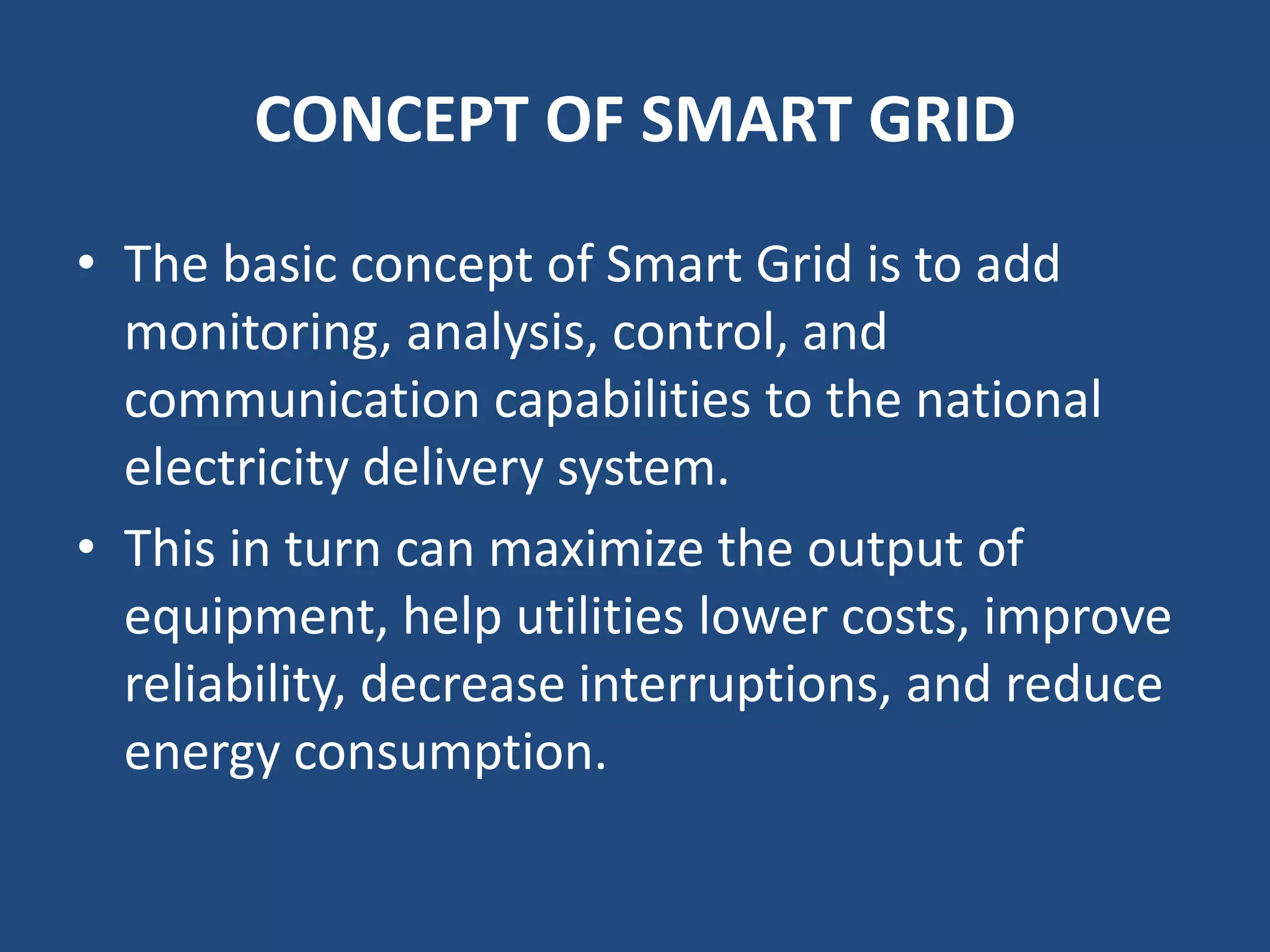 CONCEPT OF SMART GRID

• The basic concept of Smart Grid is to add monitoring, analysis, control, and communication capabilities to the national electricity delivery system.
• This in turn can maximize the output of equipment, help utilities lower costs, improve reliability, decrease interruptions, and reduce energy consumption.